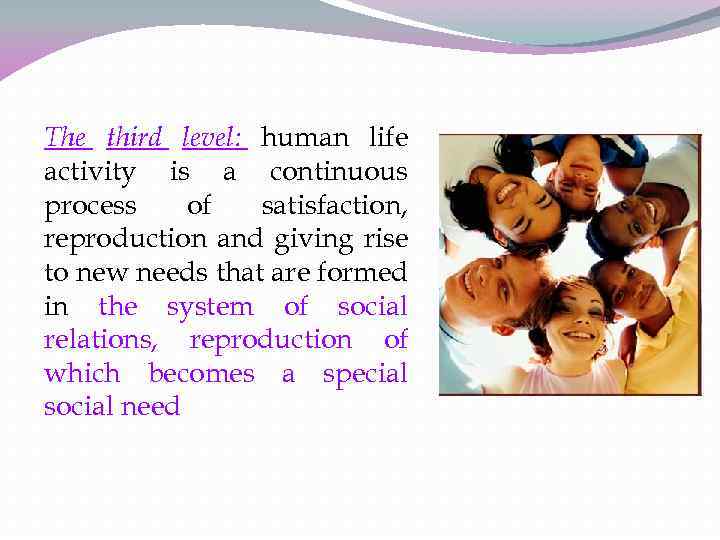 The third level: human life activity is a continuous process of satisfaction, reproduction and giving rise to new needs that are formed in the system of social relations, reproduction of which becomes a special social need